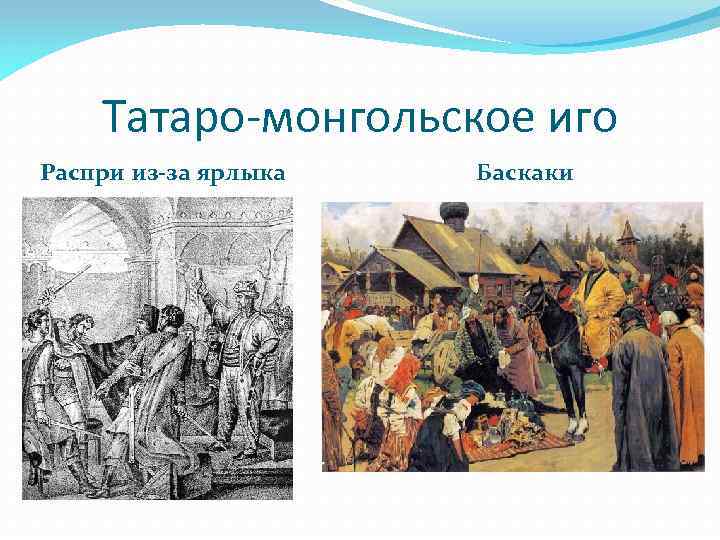 Татаро-монгольское иго

Распри из-за ярлыка

Баскаки